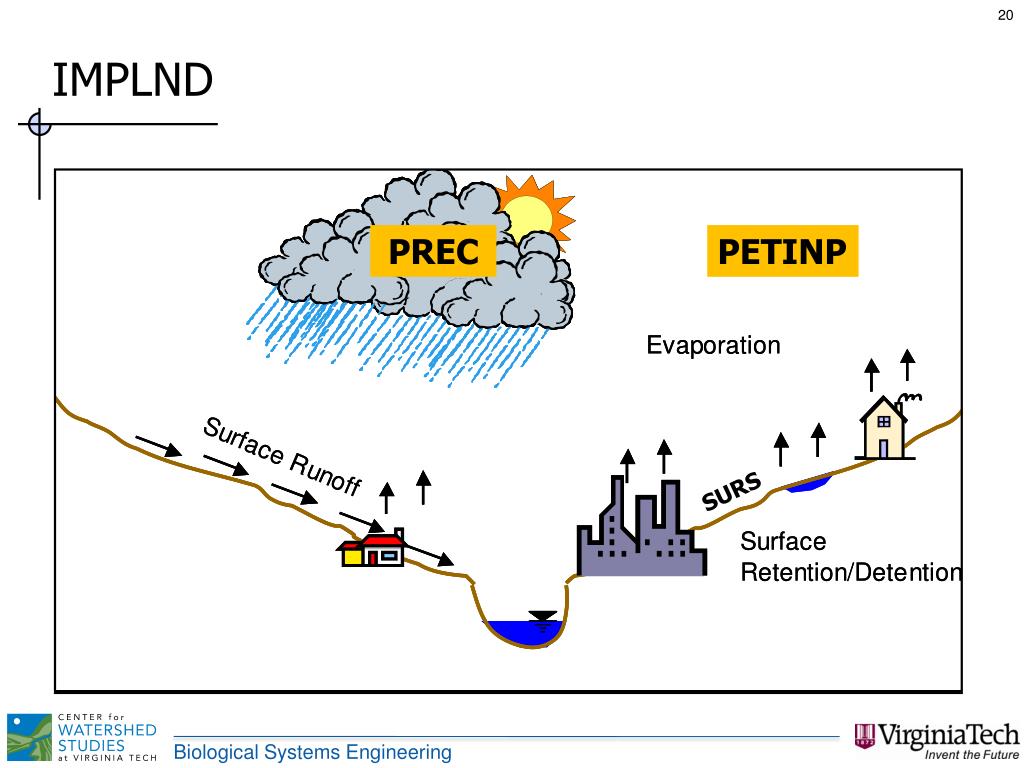 20

IMPLND

PREC

PETINP

Evaporation

Surface Runoff

SURS

Surface Retention/Detention

CENTER for WATERSHED STUDIES at VIRGINIA TECH

Biological Systems Engineering

VirginiaTech
Invent the Future